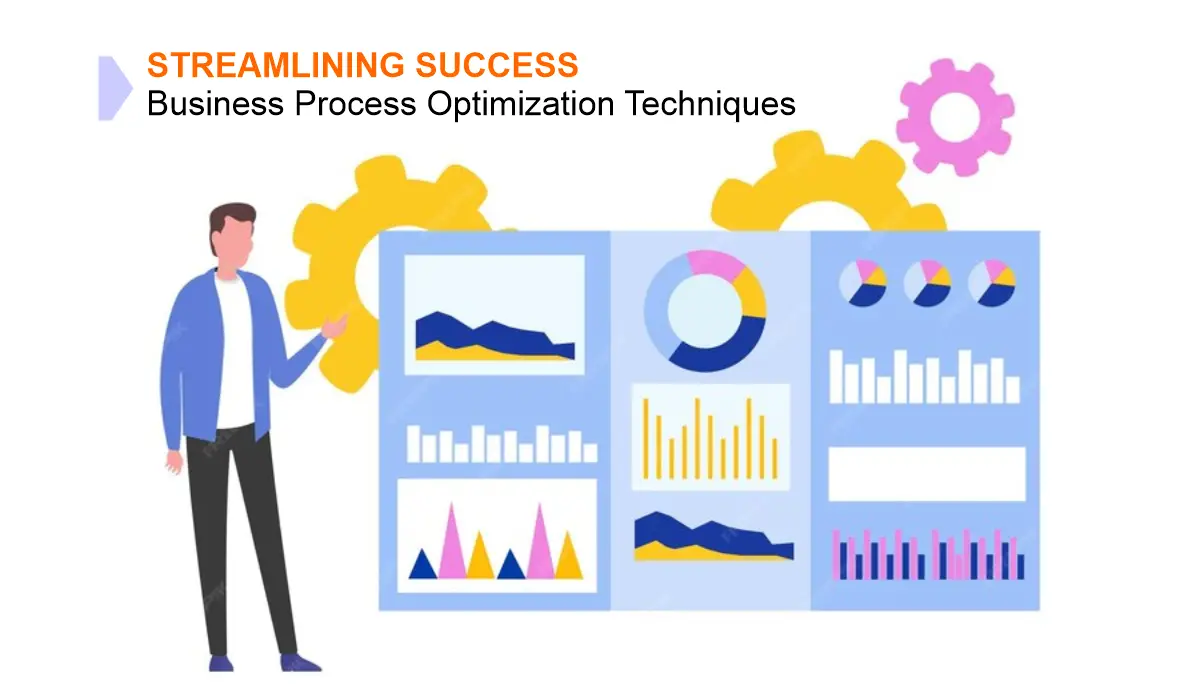 STREAMLINING SUCCESS
Business Process Optimization Techniques